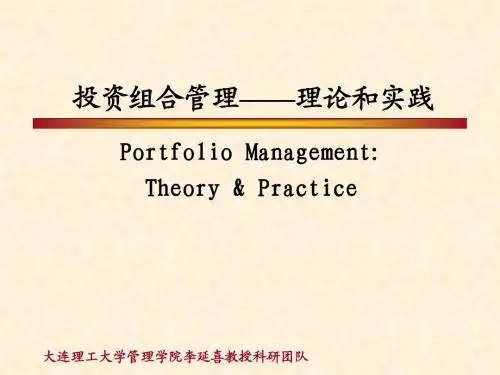 投资组合管理——理论和实践

Portfolio Management:
Theory & Practice

大连理工大学管理学院李延喜教授科研团队